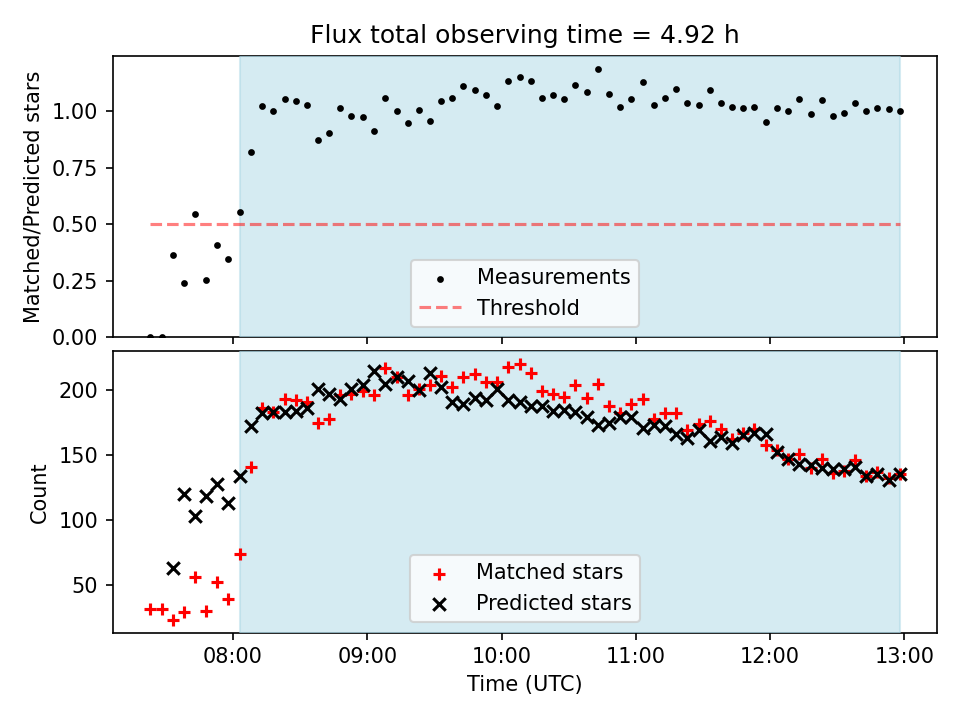 Flux total observing time = 4.92 h

Matched/Predicted stars

1.00
0.75
0.50
0.25
0.00

Measurements
Threshold

Count

200
150
100
50

Matched stars
Predicted stars

08:00
09:00
10:00
11:00
12:00
13:00

Time (UTC)